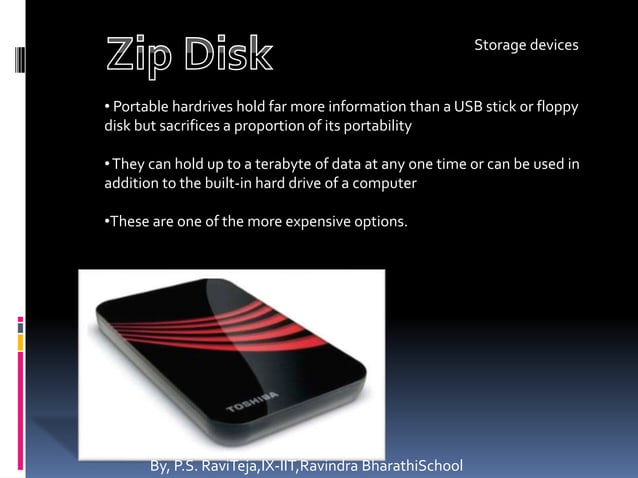 Zip Disk

Storage devices

• Portable hardrives hold far more information than a USB stick or floppy disk but sacrifices a proportion of its portability

• They can hold up to a terabyte of data at any one time or can be used in addition to the built-in hard drive of a computer

•These are one of the more expensive options.

TOSHIBA

By, P.S. RaviTeja,IX-IIT,Ravindra BharathiSchool